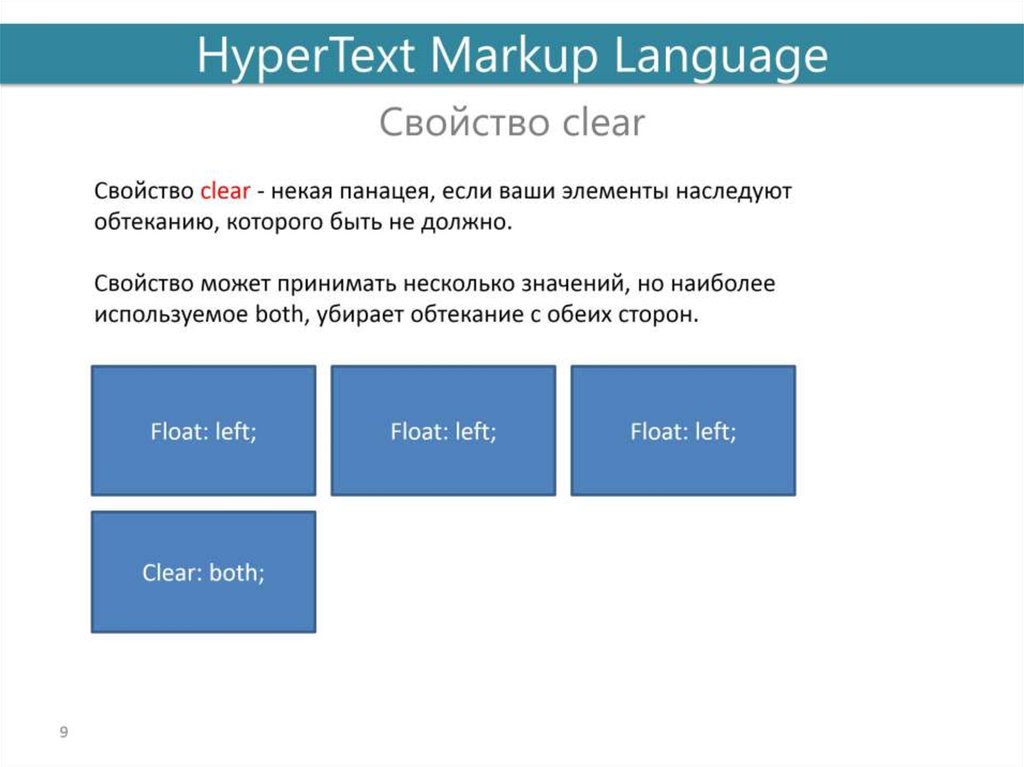 HyperText Markup Language

Свойство clear

Свойство clear - некая панацея, если ваши элементы наследуют обтеканию, которого быть не должно.

Свойство может принимать несколько значений, но наиболее используемое both, убирает обтекание с обеих сторон.

Float: left;

Float: left;

Float: left;

Clear: both;

9